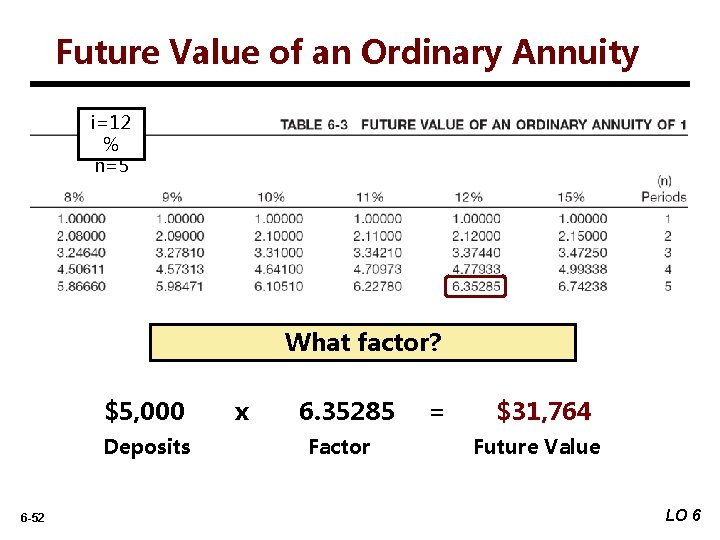 Future Value of an Ordinary Annuity

i=12 % n=5

TABLE 6-3 FUTURE VALUE OF AN ORDINARY ANNUITY OF 1

| 8% | 9% | 10% | 11% | 12% | 15% | (n) Periods |
|---|---|---|---|---|---|---|
| 1.00000 | 1.00000 | 1.00000 | 1.00000 | 1.00000 | 1.00000 | 1 |
| 2.08000 | 2.09000 | 2.10000 | 2.11000 | 2.12000 | 2.15000 | 2 |
| 3.24640 | 3.27810 | 3.31000 | 3.34210 | 3.37440 | 3.47250 | 3 |
| 4.50611 | 4.57313 | 4.64100 | 4.70973 | 4.77933 | 4.99338 | 4 |
| 5.86660 | 5.98471 | 6.10510 | 6.22780 | 6.35285 | 6.74238 | 5 |

What factor?

$5,000 x 6.35285 = $31,764

Deposits Factor Future Value

6-52

LO 6